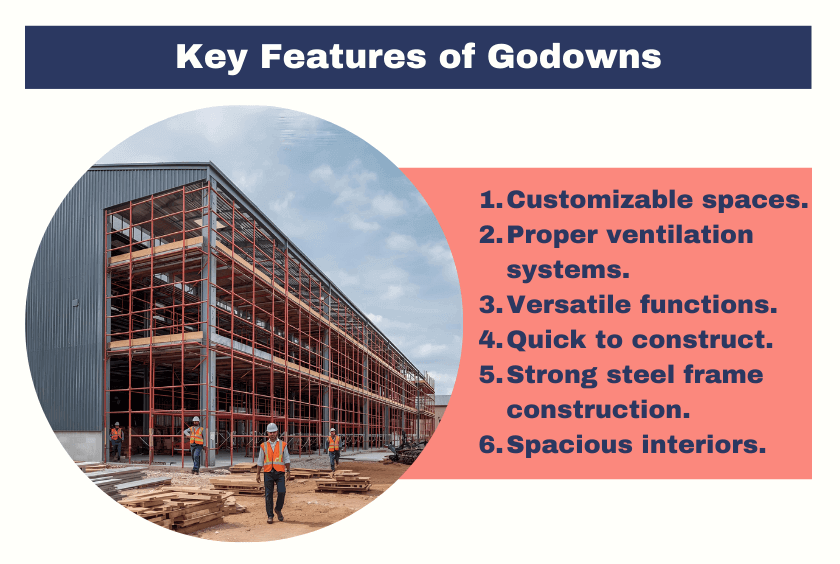 Key Features of Godowns

1. Customizable spaces.
2. Proper ventilation systems.
3. Versatile functions.
4. Quick to construct.
5. Strong steel frame construction.
6. Spacious interiors.